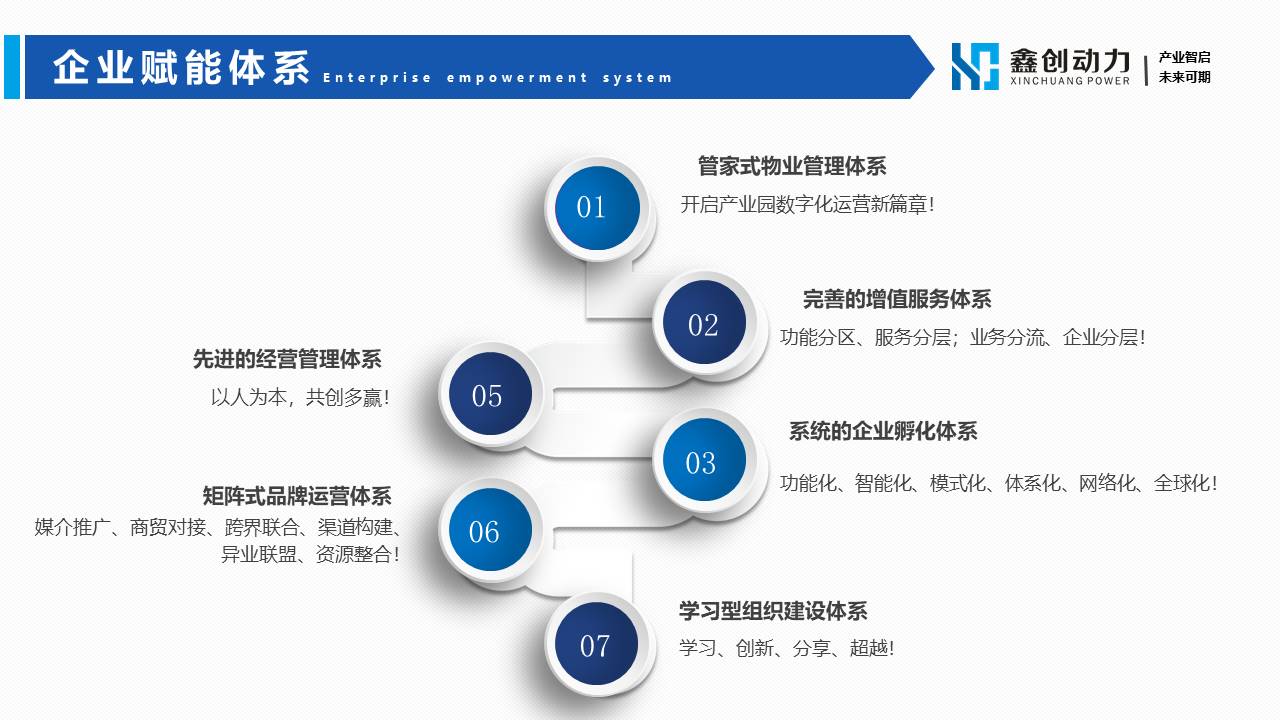 企业赋能体系 Enterprise empowerment system

鑫创动力 XINCHUANG POWER

产业智启
未来可期

01
管家式物业管理体系
开启产业园数字化运营新篇章!

02
完善的增值服务体系
功能分区、服务分层;业务分流、企业分层!

05
先进的经营管理体系
以人为本,共创多赢!

03
系统的企业孵化体系
功能化、智能化、模式化、体系化、网络化、全球化!

06
矩阵式品牌运营体系
媒介推广、商贸对接、跨界联合、渠道构建、异业联盟、资源整合!

07
学习型组织建设体系
学习、创新、分享、超越!